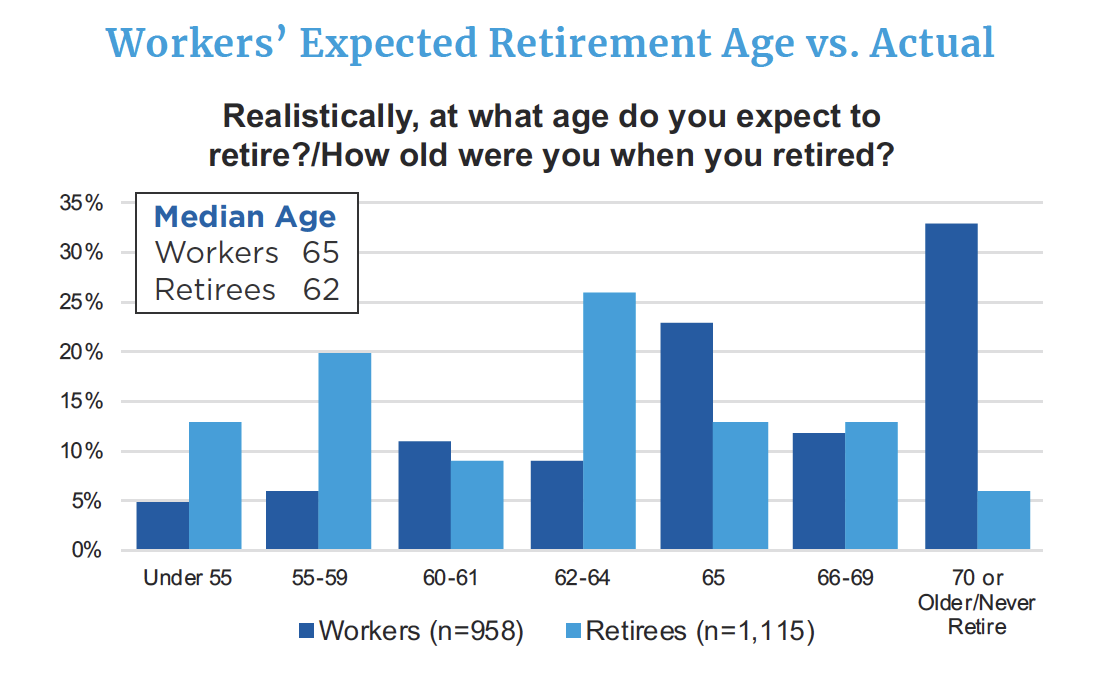 Workers' Expected Retirement Age vs. Actual

Realistically, at what age do you expect to retire?/How old were you when you retired?

Median Age
Workers 65
Retirees 62

35%
30%
25%
20%
15%
10%
5%
0%

Under 55
55-59
60-61
62-64
65
66-69
70 or Older/Never Retire

Workers (n=958) Retirees (n=1,115)